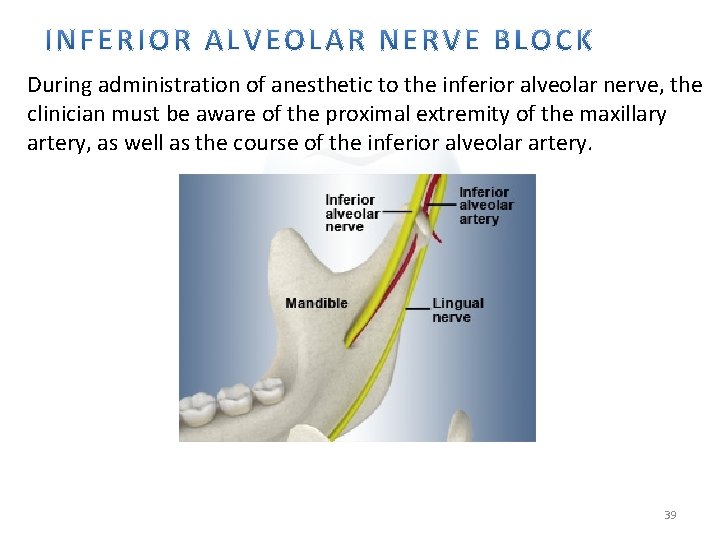 INFERIOR ALVEOLAR NERVE BLOCK

During administration of anesthetic to the inferior alveolar nerve, the clinician must be aware of the proximal extremity of the maxillary artery, as well as the course of the inferior alveolar artery.

Inferior alveolar nerve

Inferior alveolar artery

Mandible

Lingual nerve

39